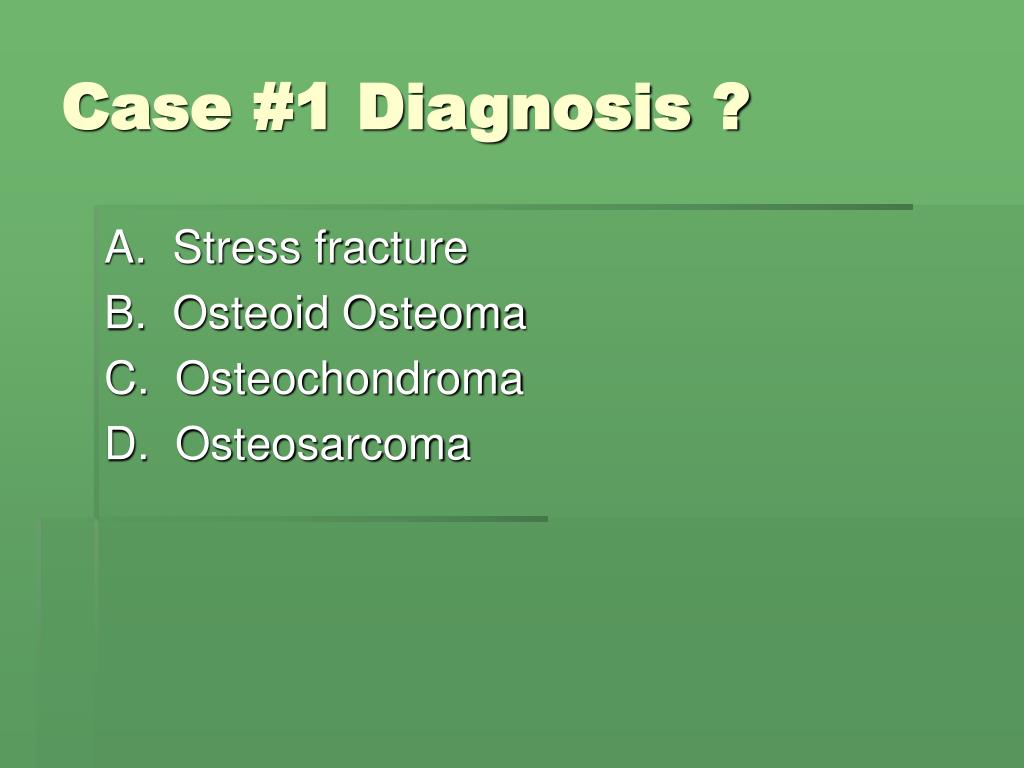 Case #1 Diagnosis ?

A. Stress fracture
B. Osteoid Osteoma
C. Osteochondroma
D. Osteosarcoma